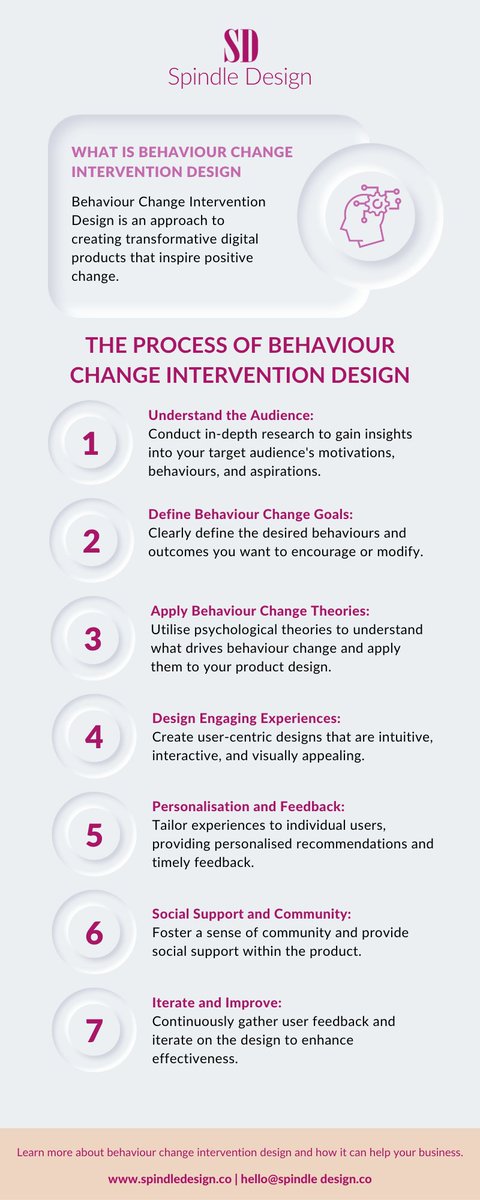 SD
Spindle Design

WHAT IS BEHAVIOUR CHANGE INTERVENTION DESIGN

Behaviour Change Intervention Design is an approach to creating transformative digital products that inspire positive change.

THE PROCESS OF BEHAVIOUR CHANGE INTERVENTION DESIGN

1
Understand the Audience:
Conduct in-depth research to gain insights into your target audience's motivations, behaviours, and aspirations.

2
Define Behaviour Change Goals:
Clearly define the desired behaviours and outcomes you want to encourage or modify.

3
Apply Behaviour Change Theories:
Utilise psychological theories to understand what drives behaviour change and apply them to your product design.

4
Design Engaging Experiences:
Create user-centric designs that are intuitive, interactive, and visually appealing.

5
Personalisation and Feedback:
Tailor experiences to individual users, providing personalised recommendations and timely feedback.

6
Social Support and Community:
Foster a sense of community and provide social support within the product.

7
Iterate and Improve:
Continuously gather user feedback and iterate on the design to enhance effectiveness.

Learn more about behaviour change intervention design and how it can help your business.

www.spindledesign.co | hello@spindle design.co